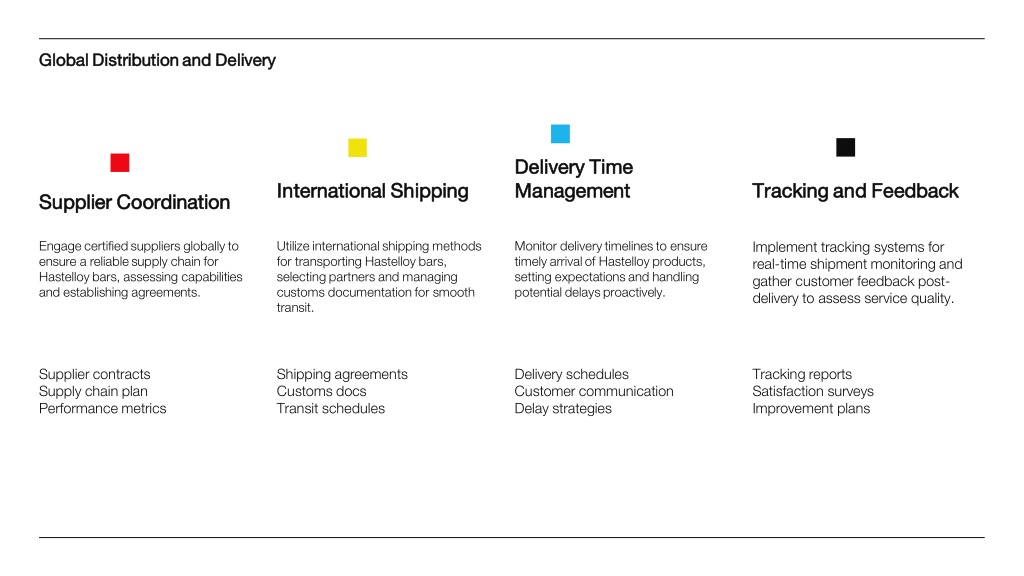 Global Distribution and Delivery

Supplier Coordination

Engage certified suppliers globally to ensure a reliable supply chain for Hastelloy bars, assessing capabilities and establishing agreements.

Supplier contracts
Supply chain plan
Performance metrics

International Shipping

Utilize international shipping methods for transporting Hastelloy bars, selecting partners and managing customs documentation for smooth transit.

Shipping agreements
Customs docs
Transit schedules

Delivery Time Management

Monitor delivery timelines to ensure timely arrival of Hastelloy products, setting expectations and handling potential delays proactively.

Delivery schedules
Customer communication
Delay strategies

Tracking and Feedback

Implement tracking systems for real-time shipment monitoring and gather customer feedback post-delivery to assess service quality.

Tracking reports
Satisfaction surveys
Improvement plans